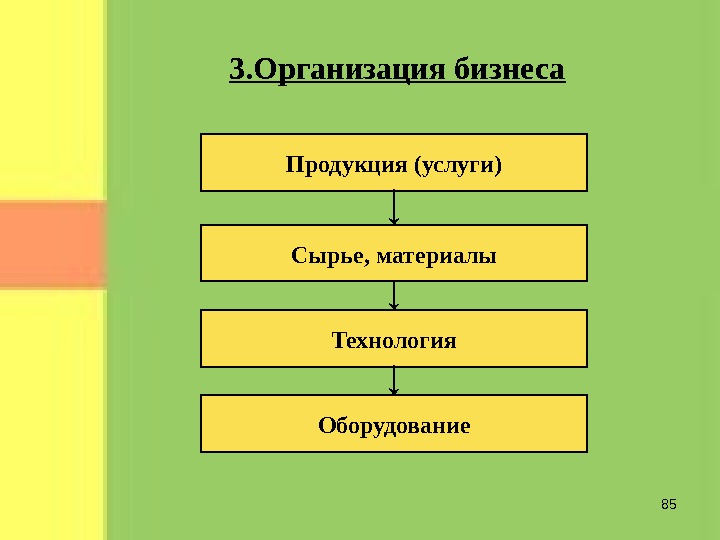 3.Организация бизнеса

Продукция (услуги)

Сырье, материалы

Технология

Оборудование

85